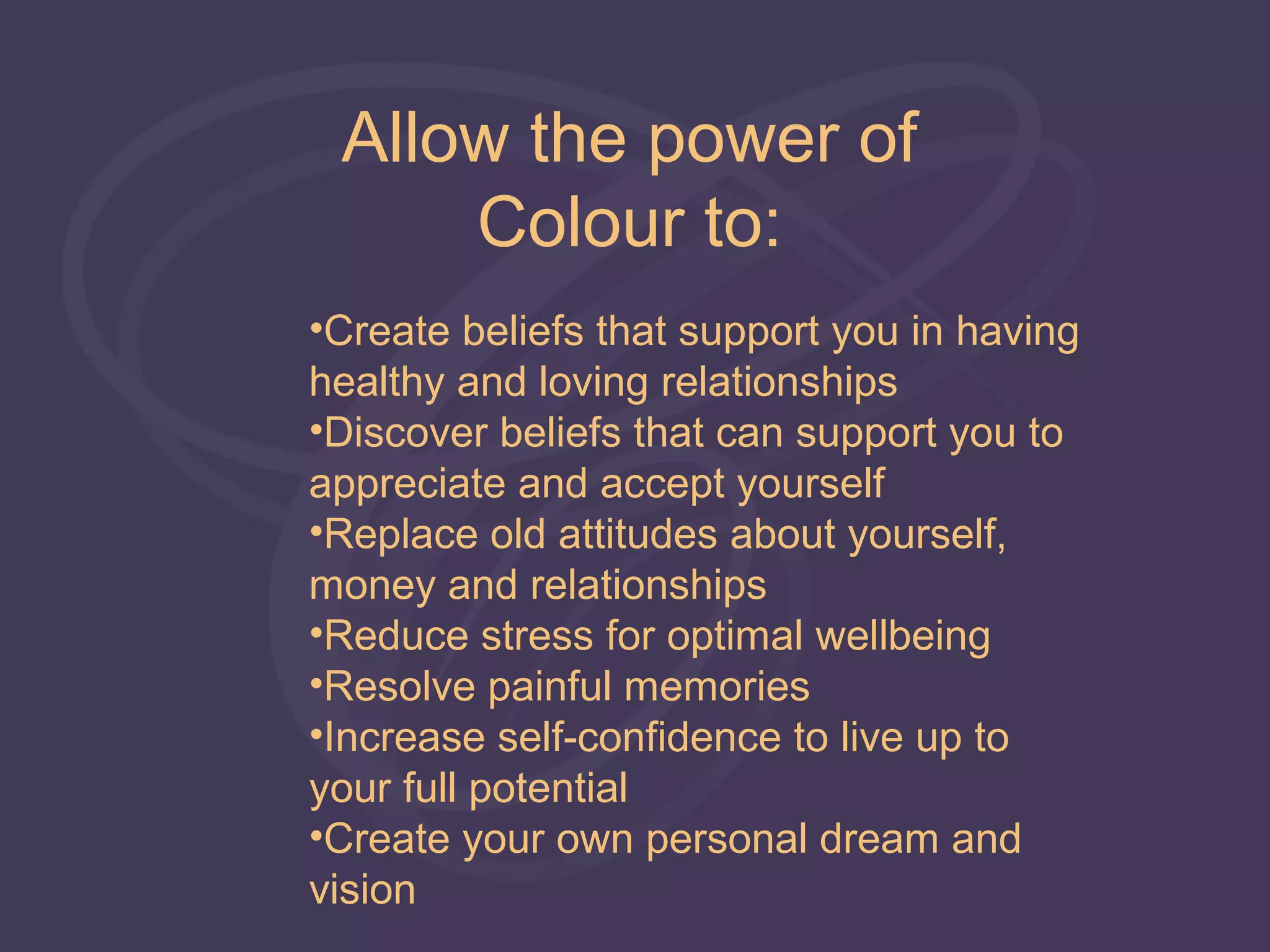 Allow the power of Colour to:

•Create beliefs that support you in having healthy and loving relationships
•Discover beliefs that can support you to appreciate and accept yourself
•Replace old attitudes about yourself, money and relationships
•Reduce stress for optimal wellbeing
•Resolve painful memories
•Increase self-confidence to live up to your full potential
•Create your own personal dream and vision